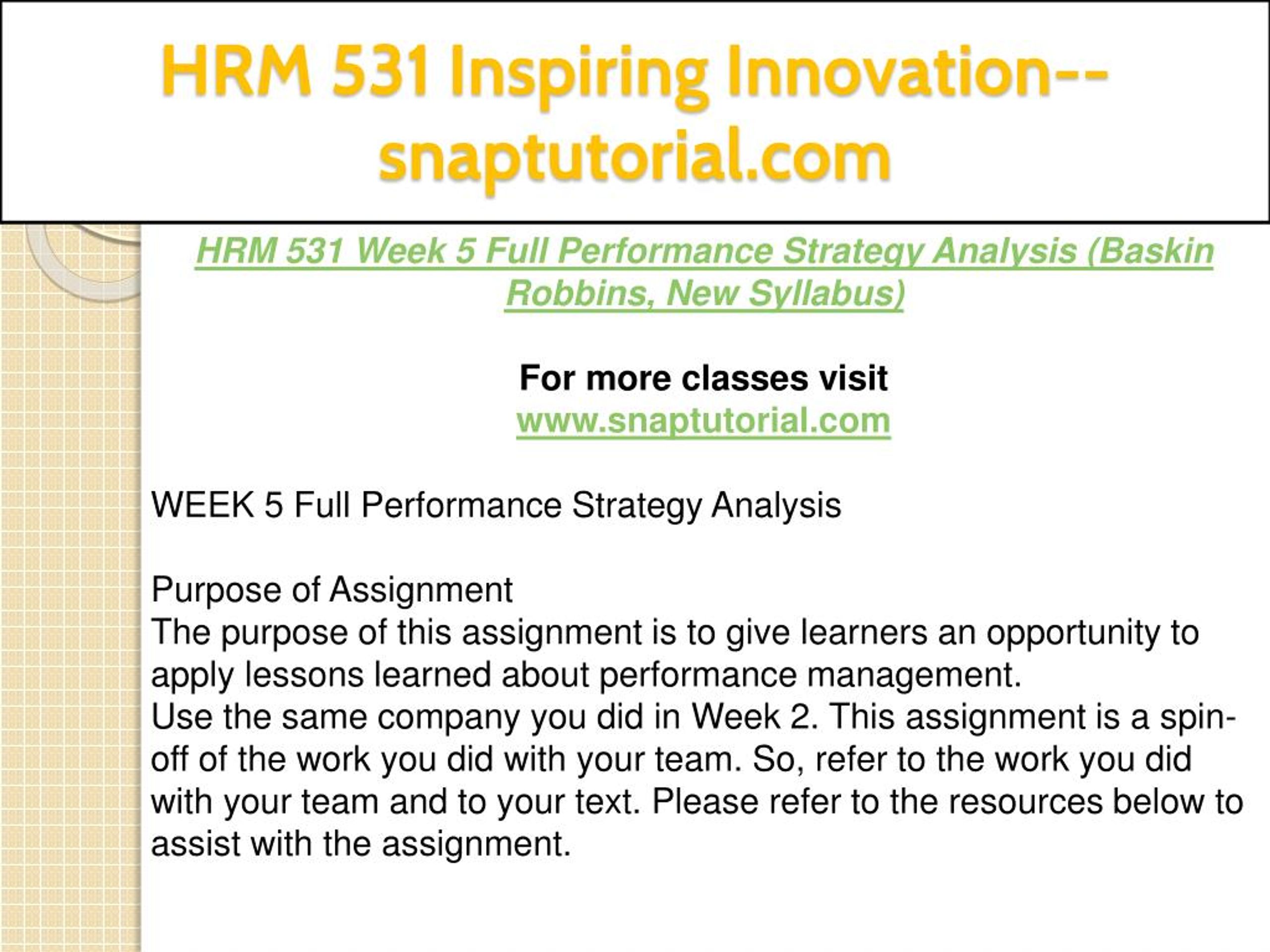 HRM 531 Inspiring Innovation--snaptutorial.com

HRM 531 Week 5 Full Performance Strategy Analysis (Baskin Robbins, New Syllabus)

For more classes visit
www.snaptutorial.com

WEEK 5 Full Performance Strategy Analysis

Purpose of Assignment
The purpose of this assignment is to give learners an opportunity to apply lessons learned about performance management.
Use the same company you did in Week 2. This assignment is a spin-off of the work you did with your team. So, refer to the work you did with your team and to your text. Please refer to the resources below to assist with the assignment.